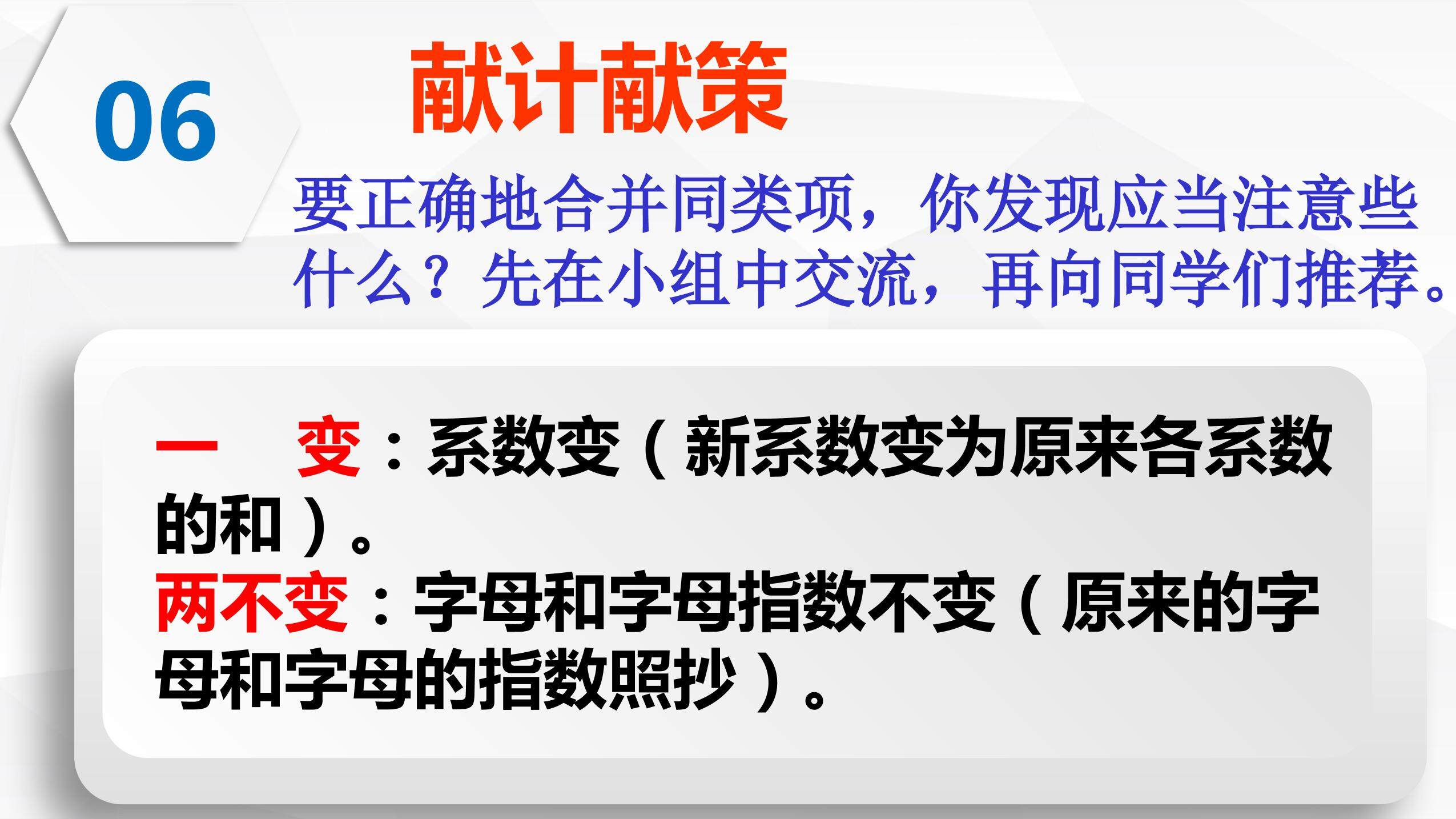 06

献计献策

要正确地合并同类项，你发现应当注意些什么？先在小组中交流，再向同学们推荐。

一　变：系数变（新系数变为原来各系数的和）。
两不变：字母和字母指数不变（原来的字母和字母的指数照抄）。